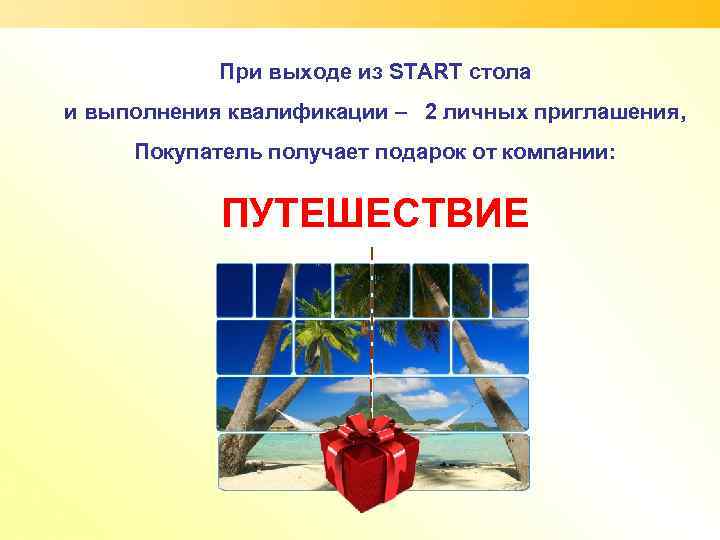 При выходе из START стола
и выполнения квалификации – 2 личных приглашения,
Покупатель получает подарок от компании:

ПУТЕШЕСТВИЕ